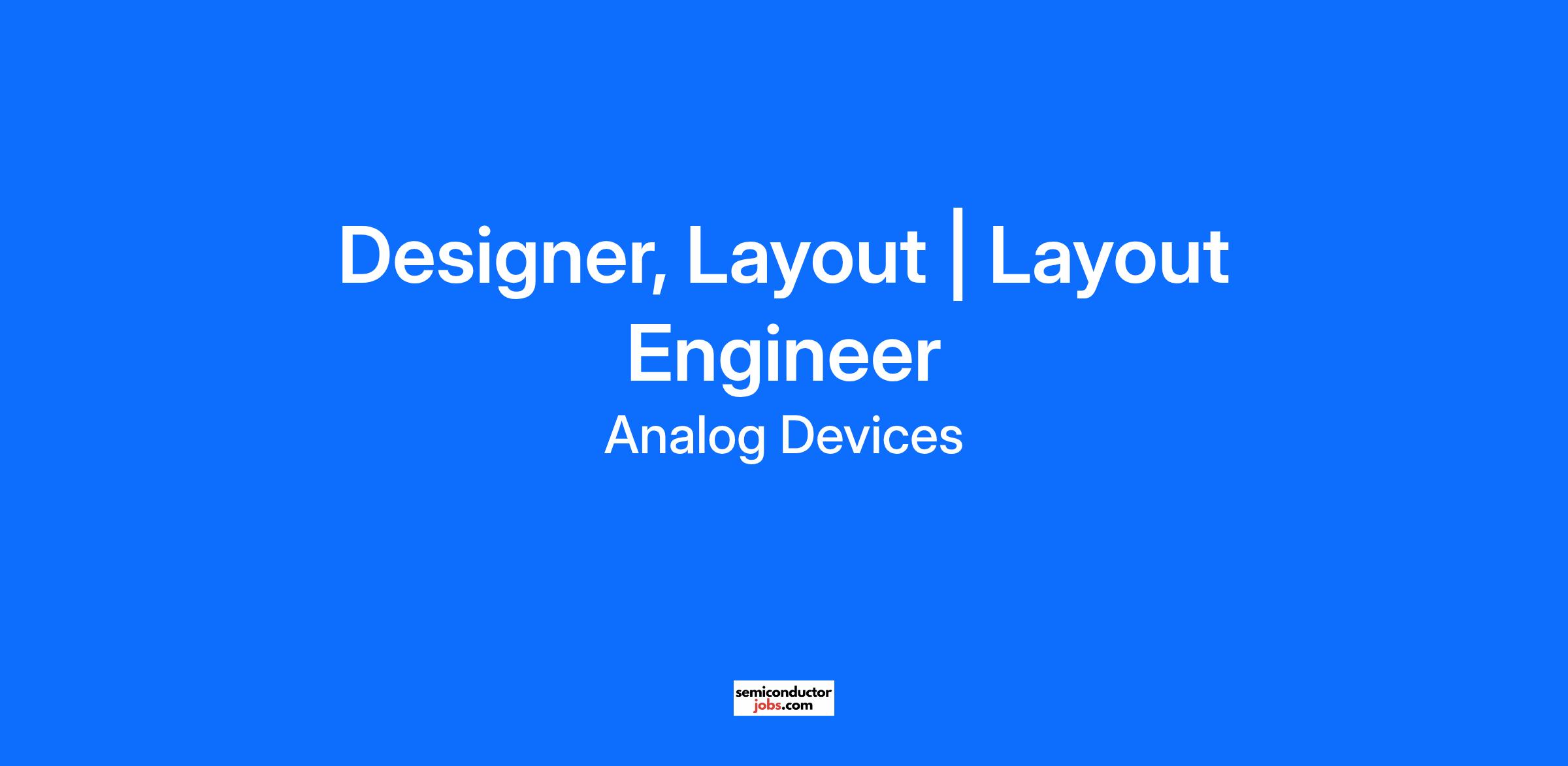 Designer, Layout | Layout Engineer

Analog Devices

semiconductor
jobs.com